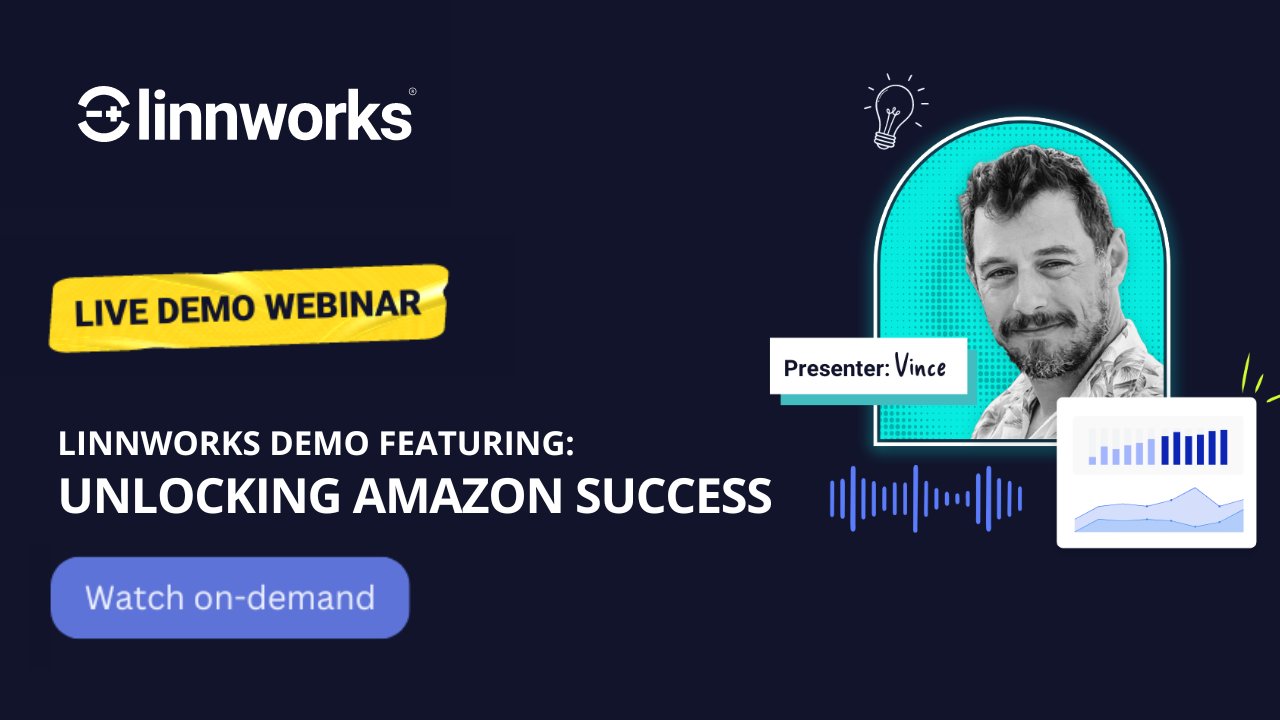 linnworks®

LIVE DEMO WEBINAR

Presenter: Vince

LINNWORKS DEMO FEATURING:
UNLOCKING AMAZON SUCCESS

Watch on-demand